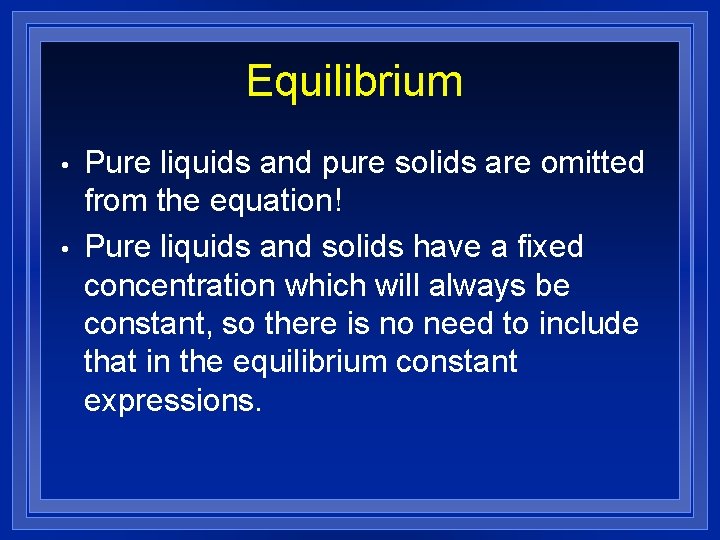 Equilibrium

• Pure liquids and pure solids are omitted from the equation!

• Pure liquids and solids have a fixed concentration which will always be constant, so there is no need to include that in the equilibrium constant expressions.